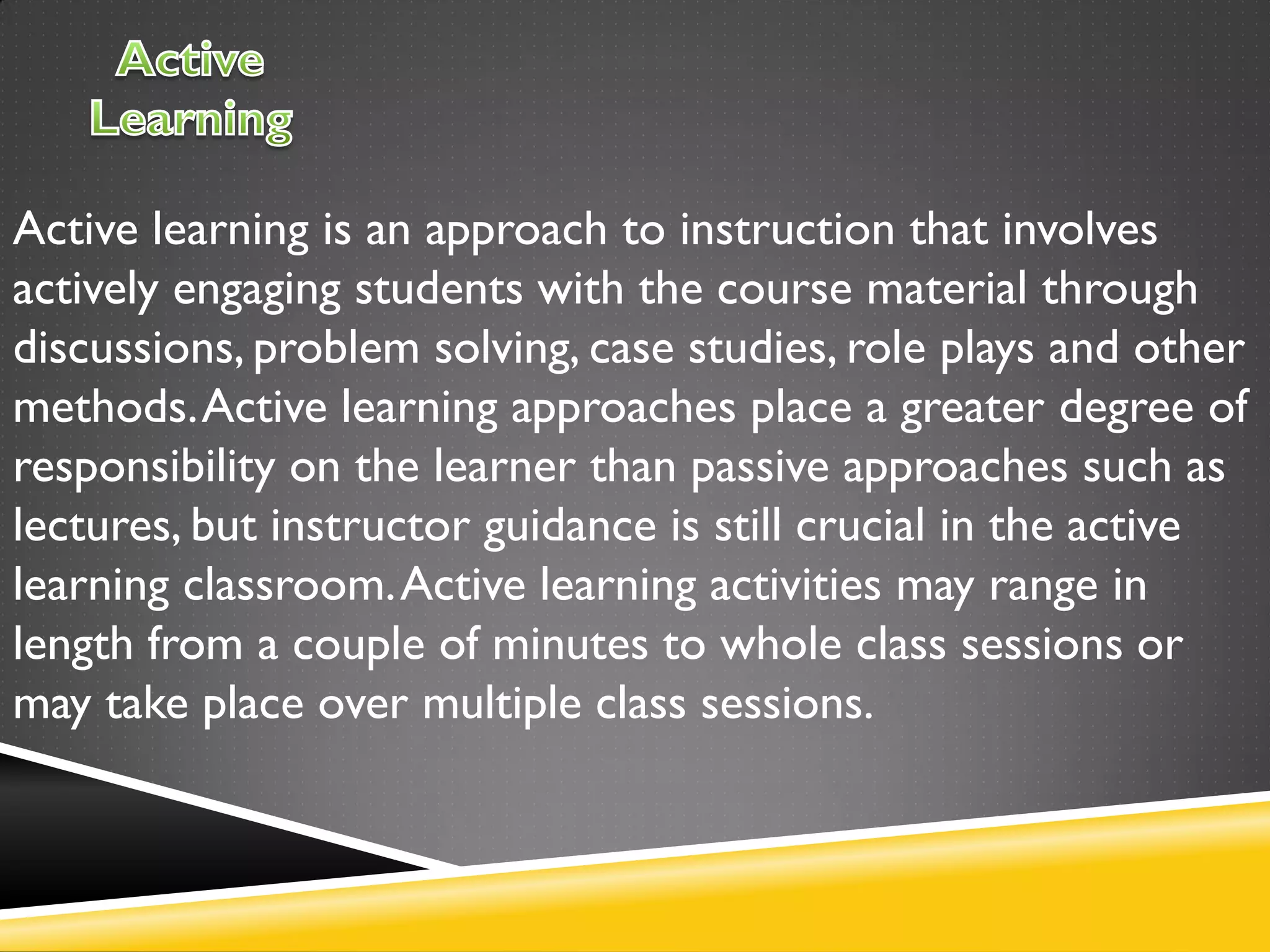 Active Learning

Active learning is an approach to instruction that involves actively engaging students with the course material through discussions, problem solving, case studies, role plays and other methods. Active learning approaches place a greater degree of responsibility on the learner than passive approaches such as lectures, but instructor guidance is still crucial in the active learning classroom. Active learning activities may range in length from a couple of minutes to whole class sessions or may take place over multiple class sessions.